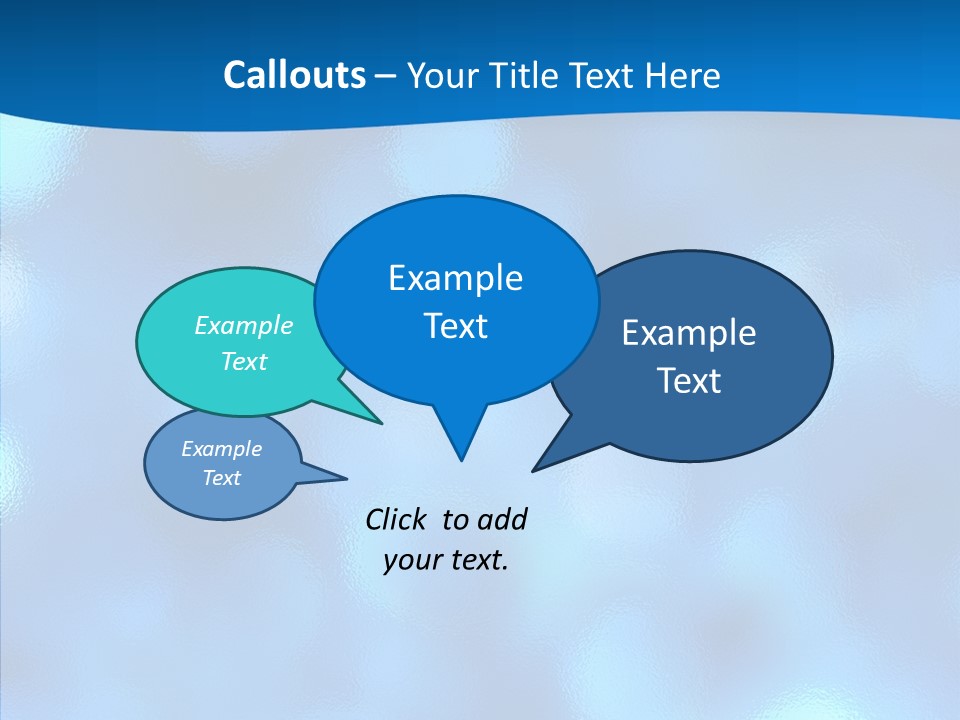 Callouts – Your Title Text Here

Example Text

Example Text

Example Text

Example Text

Click to add your text.